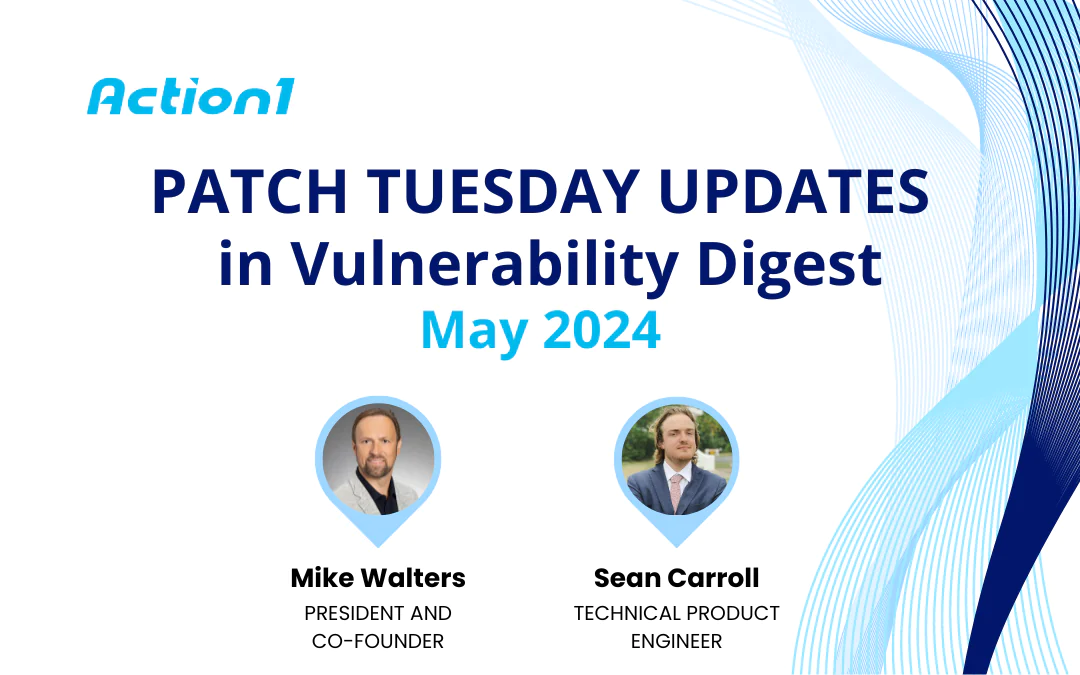 Action1

PATCH TUESDAY UPDATES in Vulnerability Digest
May 2024

Mike Walters
PRESIDENT AND CO-FOUNDER

Sean Carroll
TECHNICAL PRODUCT ENGINEER